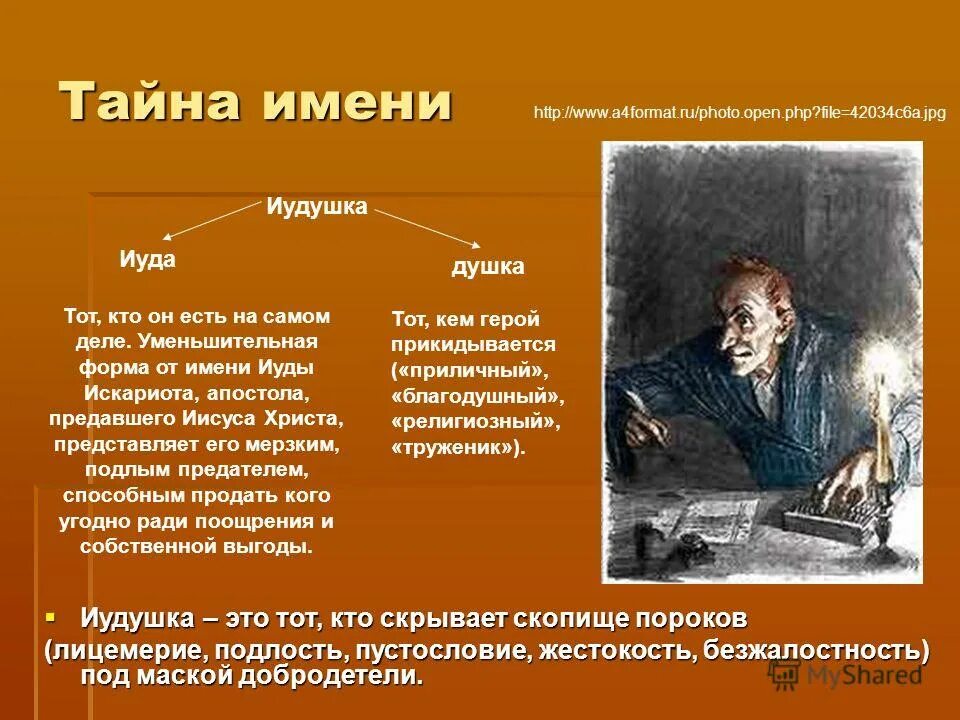 Тайна имени

http://www.a4format.ru/photo.open.php?file=42034c6a.jpg

Иудушка

Иуда

душка

Тот, кто он есть на самом деле. Уменьшительная форма от имени Иуды Искариота, апостола, предавшего Иисуса Христа, представляет его мерзким, подлым предателем, способным продать кого угодно ради поощрения и собственной выгоды.

Тот, кем герой прикидывается («приличный», «благодушный», «религиозный», «труженик»).

Иудушка – это тот, кто скрывает скопище пороков (лицемерие, подлость, пустословие, жестокость, безжалостность) под маской добродетели.

MyShared